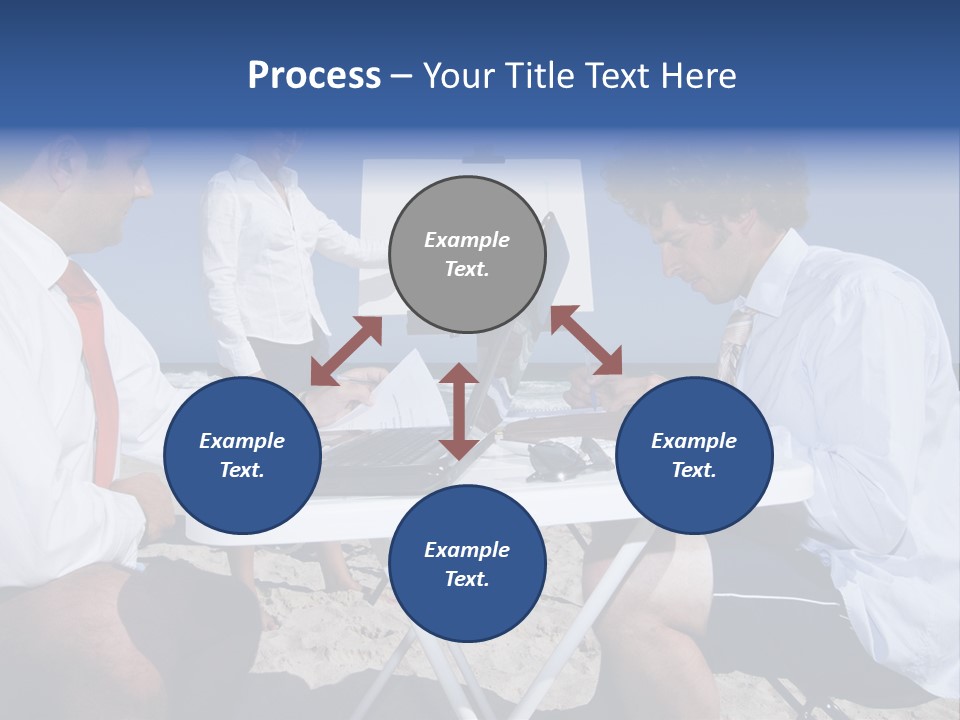 Process – Your Title Text Here

Example Text.

Example Text.

Example Text.

Example Text.